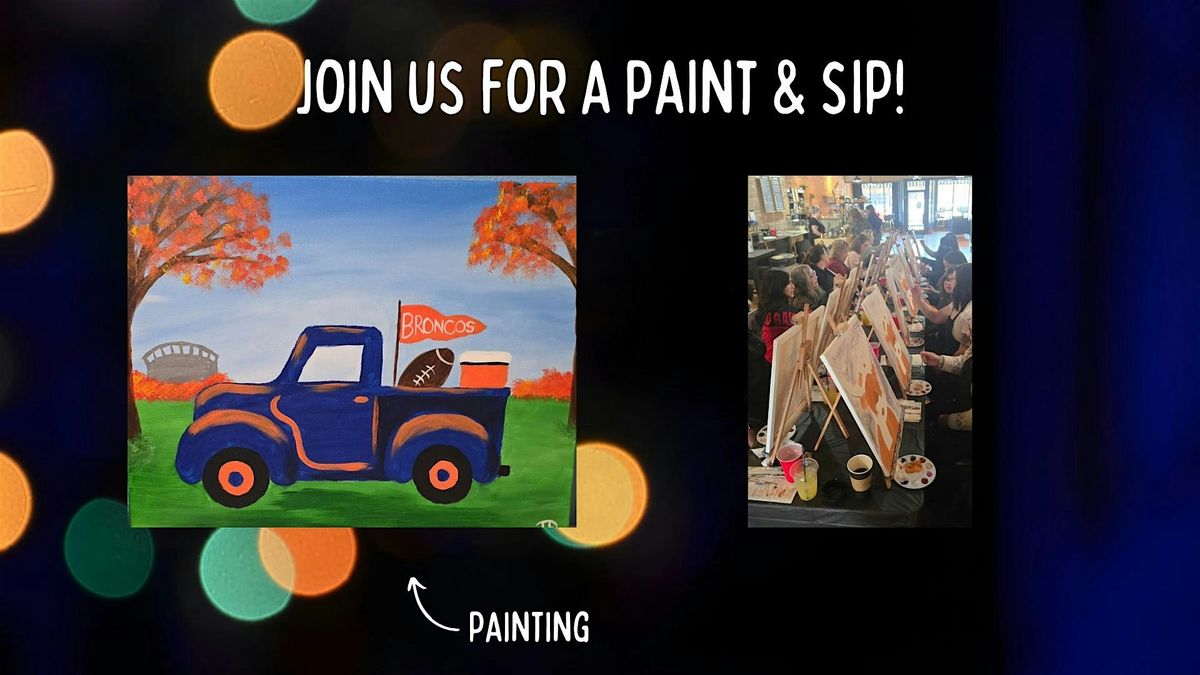 JOIN US FOR A PAINT & SIP!

BRONCOS

PAINTING